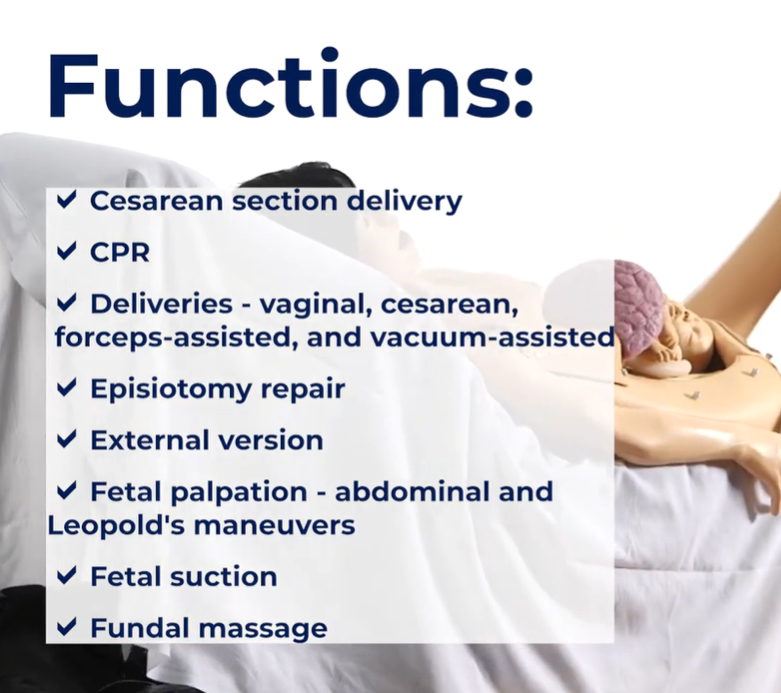 Functions:

✔ Cesarean section delivery

✔ CPR

✔ Deliveries - vaginal, cesarean, forceps-assisted, and vacuum-assisted

✔ Episiotomy repair

✔ External version

✔ Fetal palpation - abdominal and Leopold's maneuvers

✔ Fetal suction

✔ Fundal massage